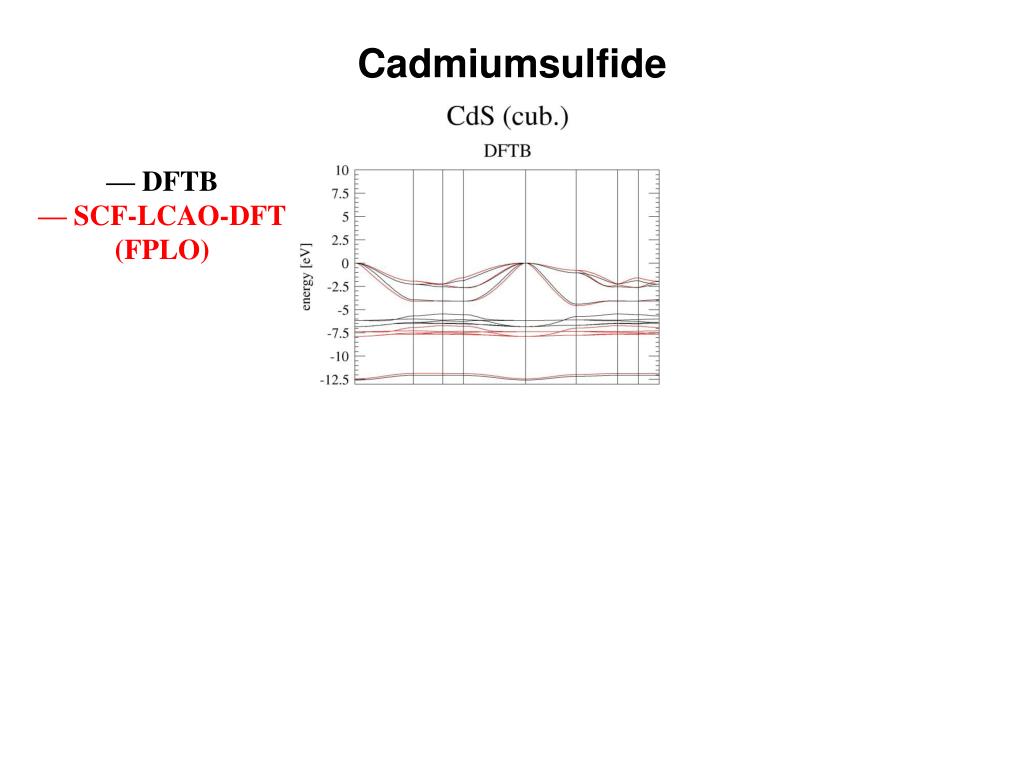 Cadmiumsulfide

— DFTB
— SCF-LCAO-DFT (FPLO)

CdS (cub.)

DFTB

energy [eV]

10
7.5
5
2.5
0
-2.5
-5
-7.5
-10
-12.5